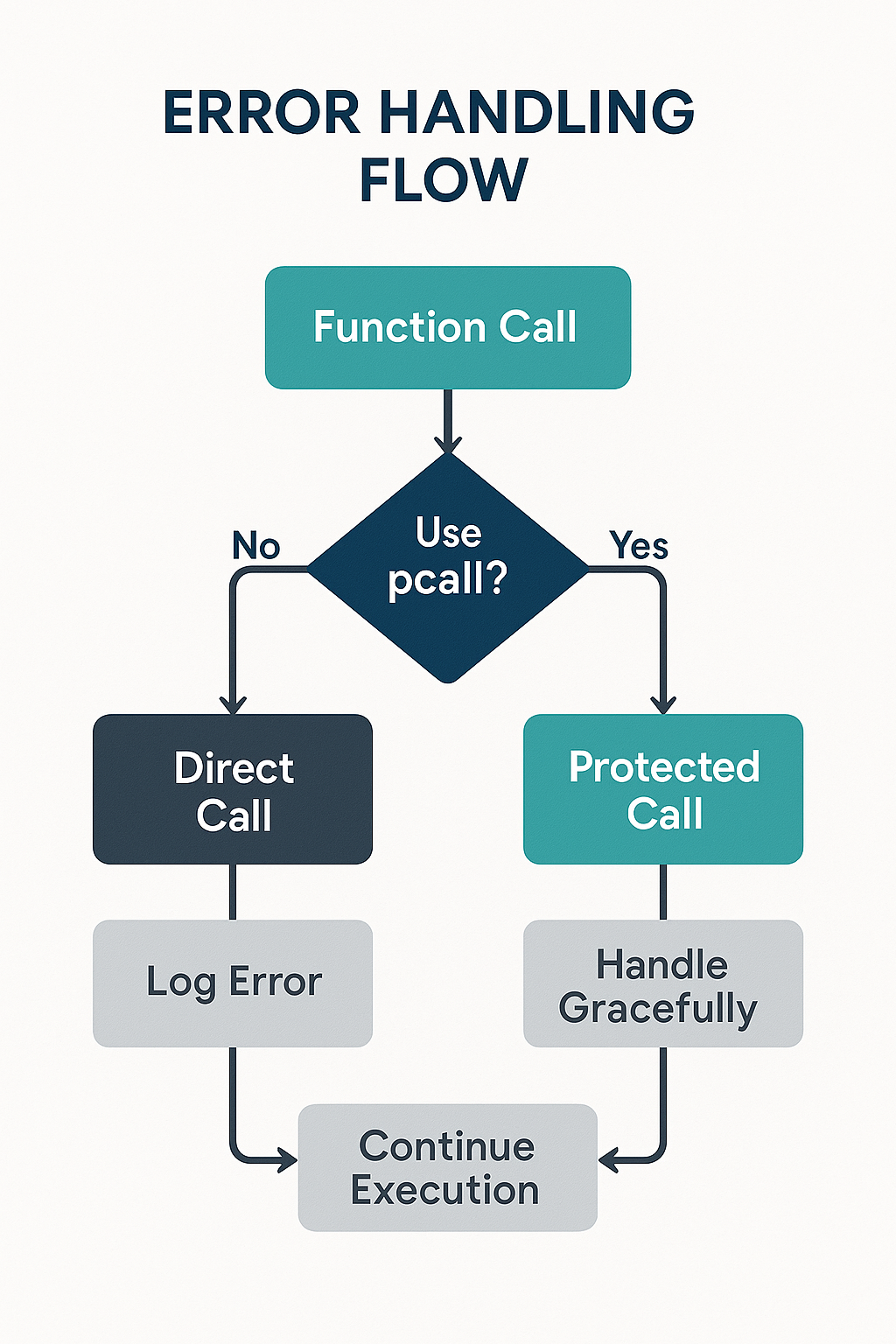 ERROR HANDLING FLOW

Function Call

Use pcall?

No

Yes

Direct Call

Protected Call

Log Error

Handle Gracefully

Continue Execution